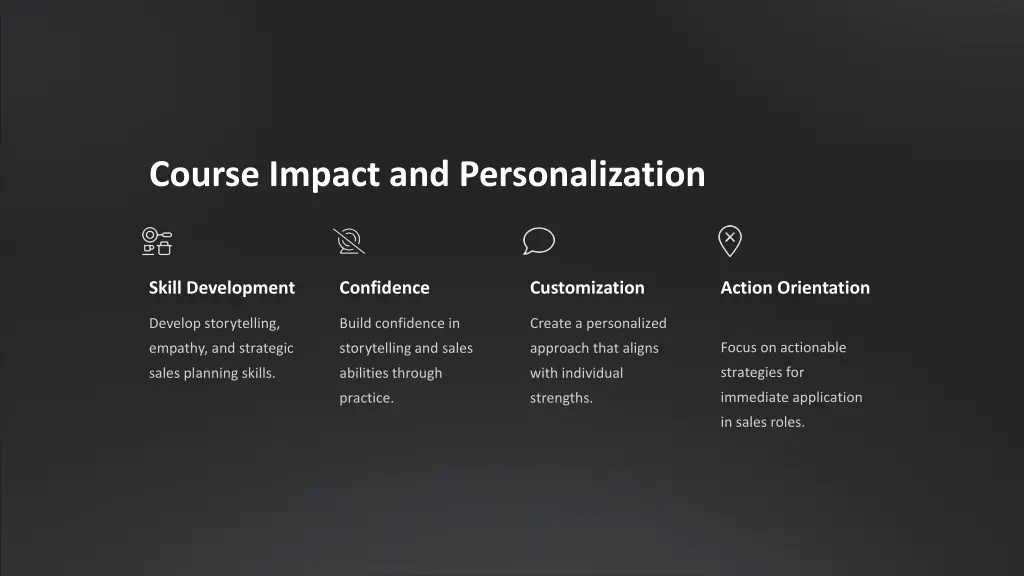 Course Impact and Personalization

Skill Development

Develop storytelling, empathy, and strategic sales planning skills.

Confidence

Build confidence in storytelling and sales abilities through practice.

Customization

Create a personalized approach that aligns with individual strengths.

Action Orientation

Focus on actionable strategies for immediate application in sales roles.